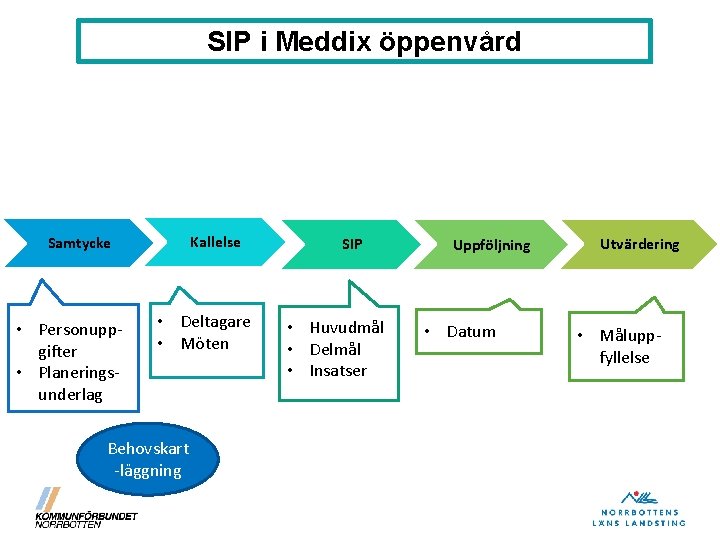 SIP i Meddix öppenvård

Samtycke

Kallelse

SIP

Uppföljning

Utvärdering

• Personuppgifter
• Planeringsunderlag

• Deltagare
• Möten

• Huvudmål
• Delmål
• Insatser

• Datum

• Måluppfyllelse

Behovskart-läggning

KOMMUNFÖRBUNDET NORRBOTTEN

NORRBOTTENS LÄNS LANDSTING